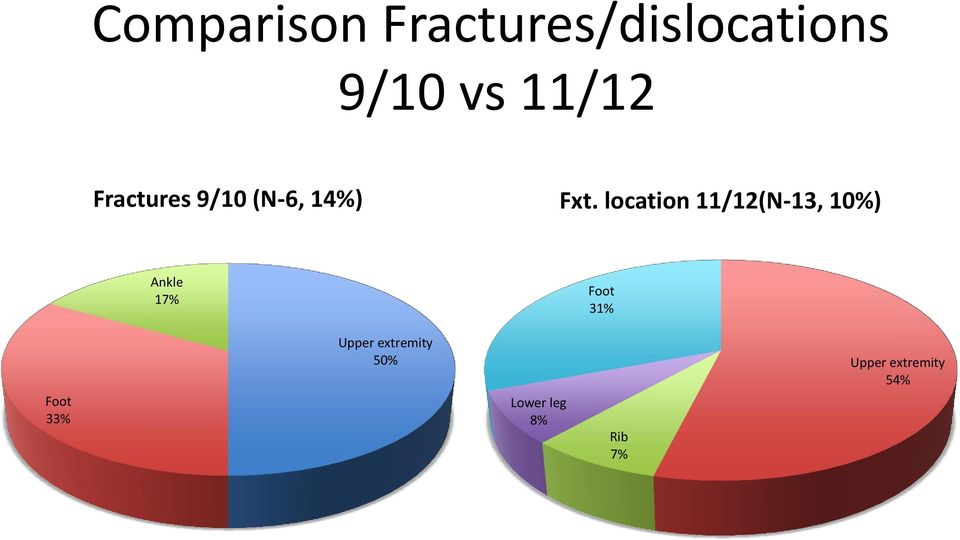 Comparison Fractures/dislocations 9/10 vs 11/12

Fractures 9/10 (N-6, 14%)

Ankle
17%

Upper extremity
50%

Foot
33%

Fxt. location 11/12(N-13, 10%)

Foot
31%

Upper extremity
54%

Lower leg
8%

Rib
7%